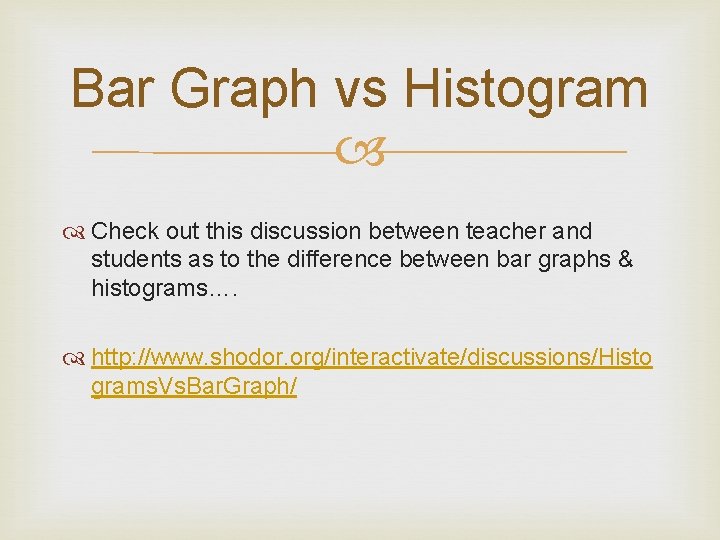 Bar Graph vs Histogram

Check out this discussion between teacher and students as to the difference between bar graphs & histograms….

http://www.shodor.org/interactivate/discussions/HistogramsVsBarGraph/